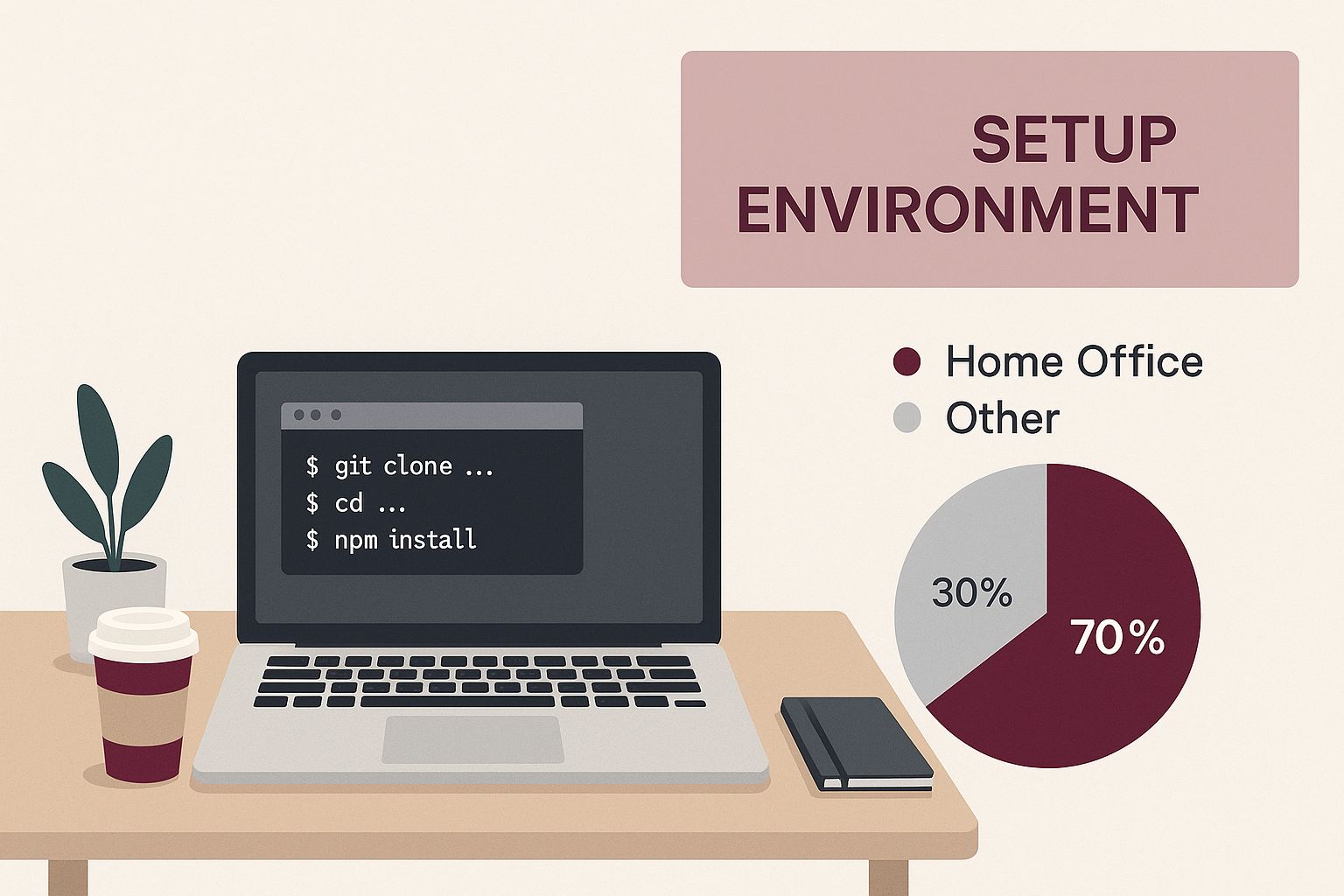 SETUP ENVIRONMENT

$ git clone ...
$ cd ...
$ npm install

Home Office
Other

30%
70%